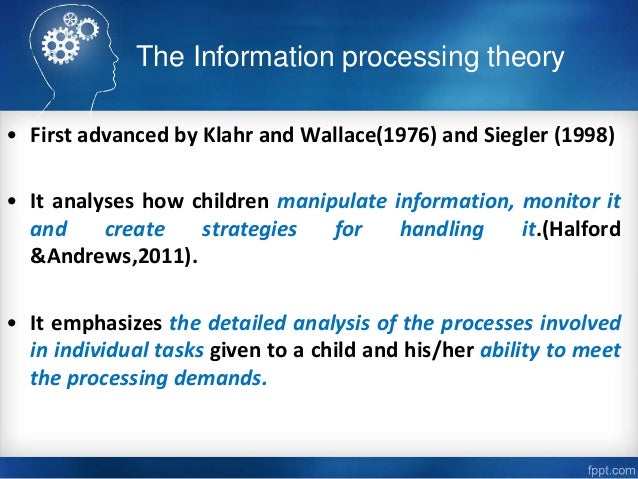 The Information processing theory

• First advanced by Klahr and Wallace(1976) and Siegler (1998)

• It analyses how children manipulate information, monitor it and create strategies for handling it.(Halford &Andrews,2011).

• It emphasizes the detailed analysis of the processes involved in individual tasks given to a child and his/her ability to meet the processing demands.

fppt.com